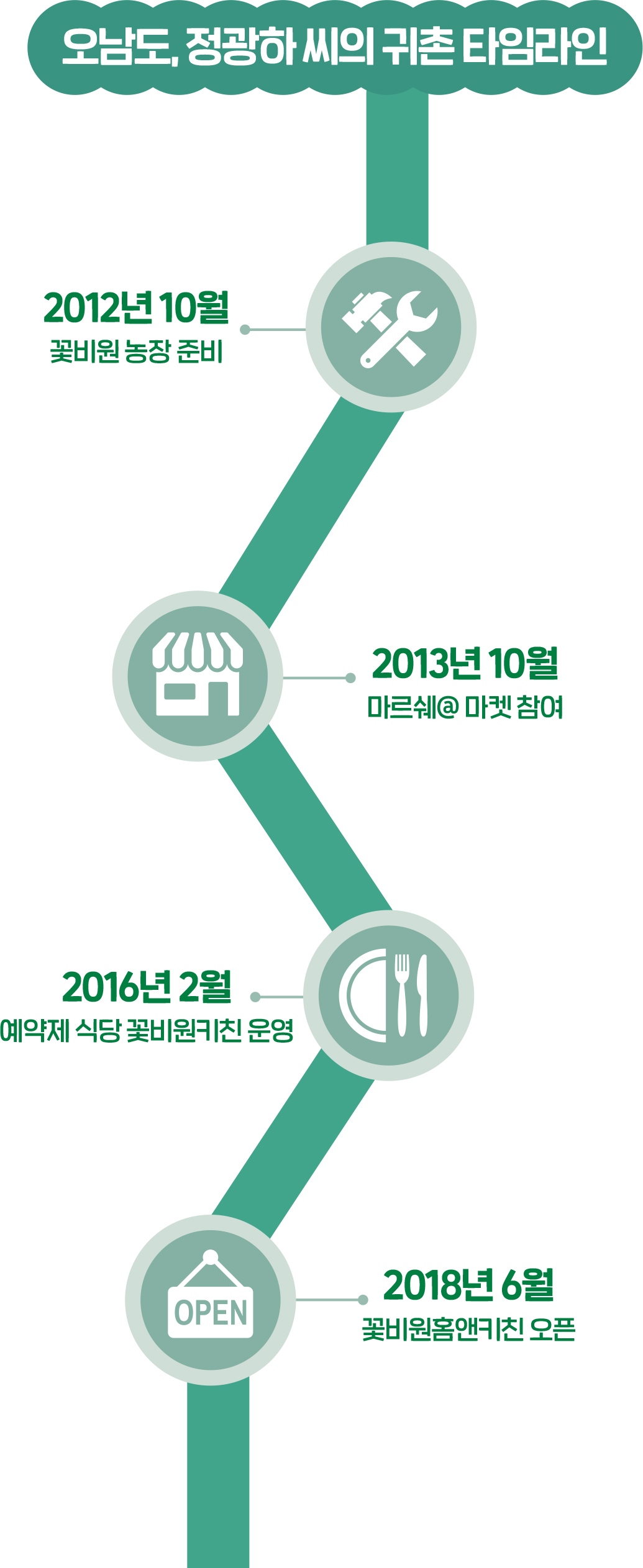 오남도, 정광하 씨의 귀촌 타임라인

2012년 10월
꽃비원 농장 준비

2013년 10월
마르쉐@ 마켓 참여

2016년 2월
예약제 식당 꽃비원키친 운영

OPEN

2018년 6월
꽃비원홈앤키친 오픈